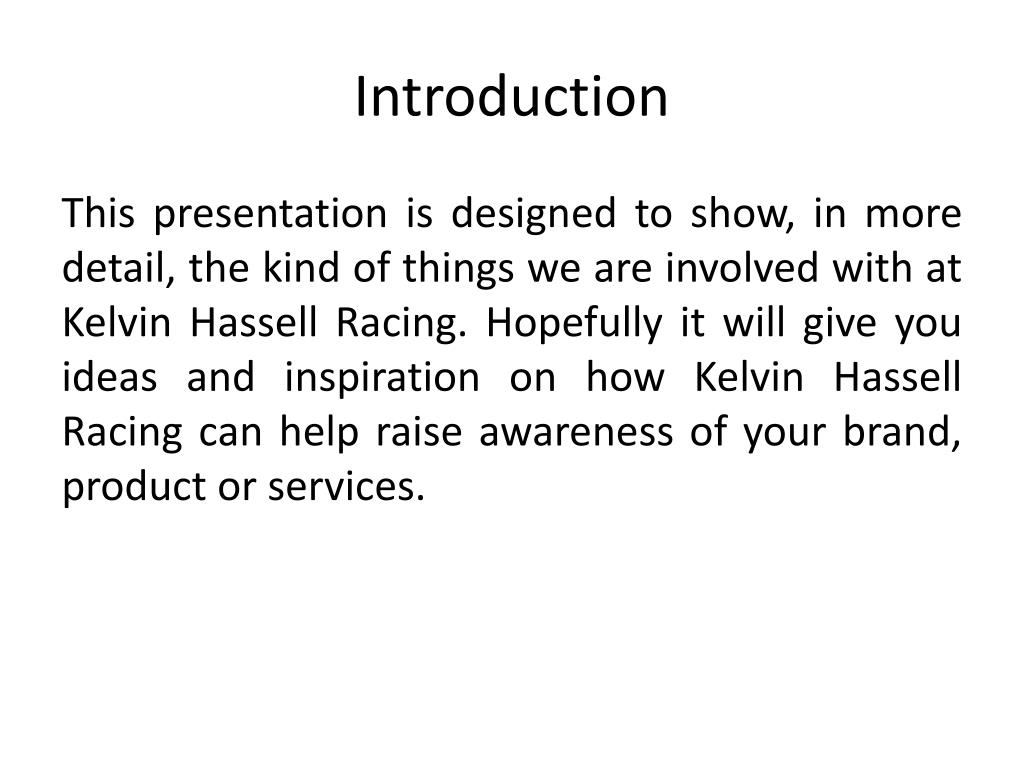 Introduction

This presentation is designed to show, in more detail, the kind of things we are involved with at Kelvin Hassell Racing. Hopefully it will give you ideas and inspiration on how Kelvin Hassell Racing can help raise awareness of your brand, product or services.